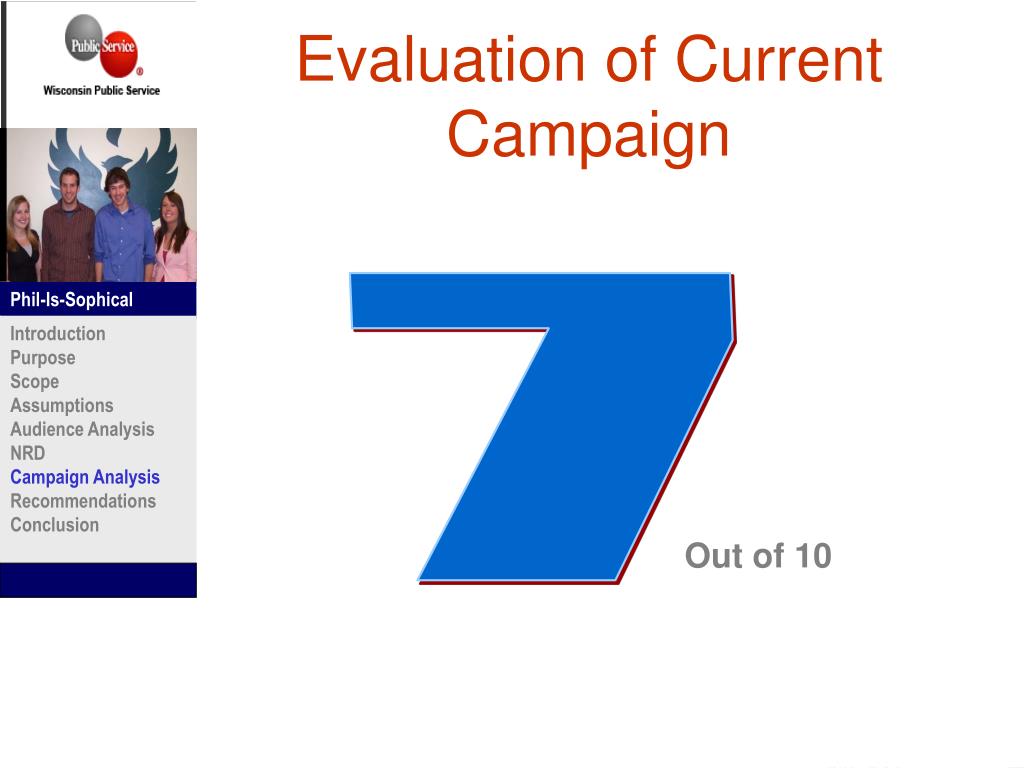 Public Service
Wisconsin Public Service

Phil-Is-Sophical

Introduction
Purpose
Scope
Assumptions
Audience Analysis
NRD
Campaign Analysis
Recommendations
Conclusion

Evaluation of Current Campaign

7

Out of 10